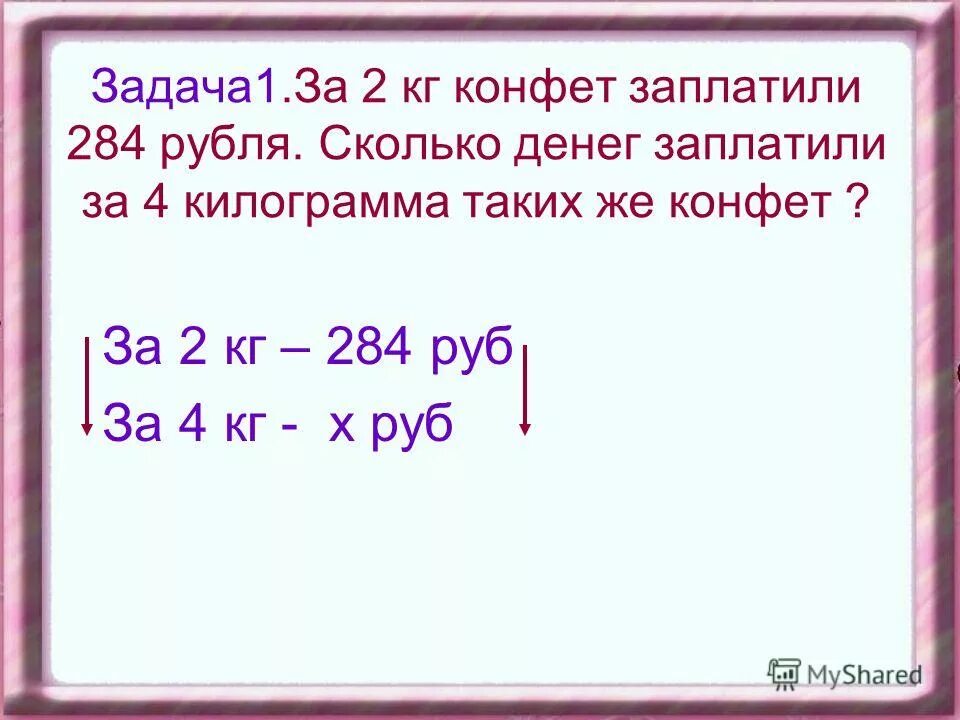 Задача1.За 2 кг конфет заплатили 284 рубля. Сколько денег заплатили за 4 килограмма таких же конфет ?

За 2 кг – 284 руб
За 4 кг - х руб

MyShared